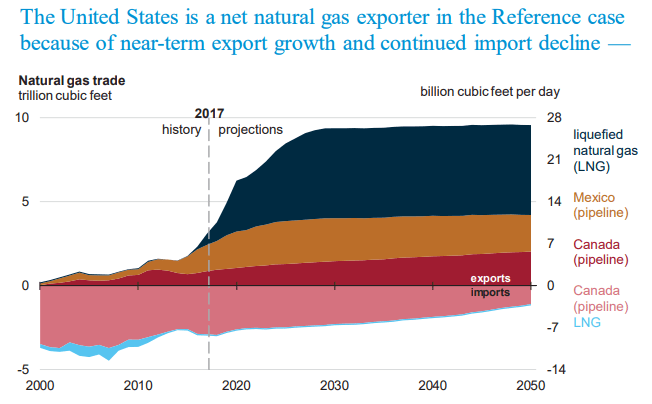 The United States is a net natural gas exporter in the Reference case because of near-term export growth and continued import decline —

Natural gas trade
trillion cubic feet

billion cubic feet per day

2017
history
projections

10
5
0
-5

28
21
14
7
0
-7
-14

liquefied natural gas (LNG)
Mexico (pipeline)
Canada (pipeline)
exports
imports
Canada (pipeline)
LNG

2000
2010
2020
2030
2040
2050